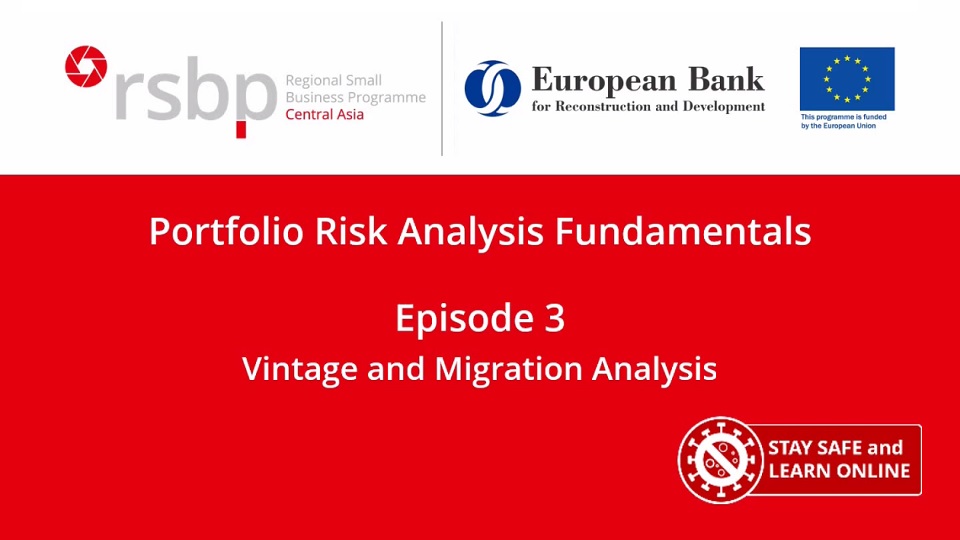 rsbp Regional Small Business Programme Central Asia

European Bank for Reconstruction and Development

This programme is funded by the European Union

Portfolio Risk Analysis Fundamentals

Episode 3

Vintage and Migration Analysis

STAY SAFE and LEARN ONLINE